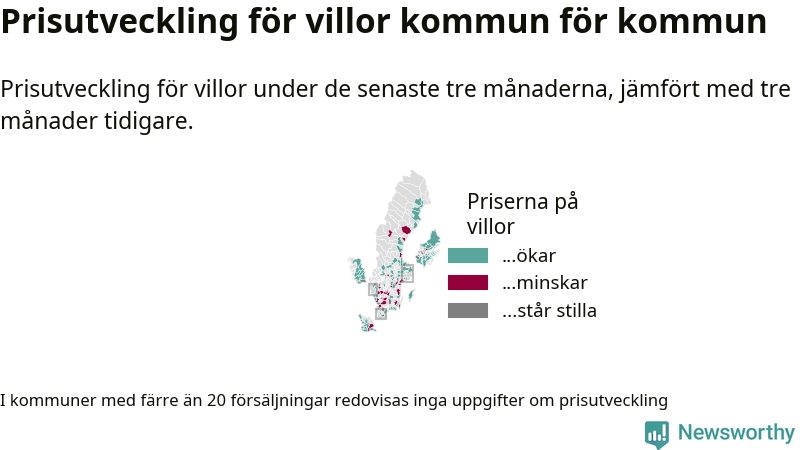 Prisutveckling för villor kommun för kommun

Prisutveckling för villor under de senaste tre månaderna, jämfört med tre månader tidigare.

Priserna på villor

...ökar
...minskar
...står stilla

I kommuner med färre än 20 försäljningar redovisas inga uppgifter om prisutveckling

Newsworthy